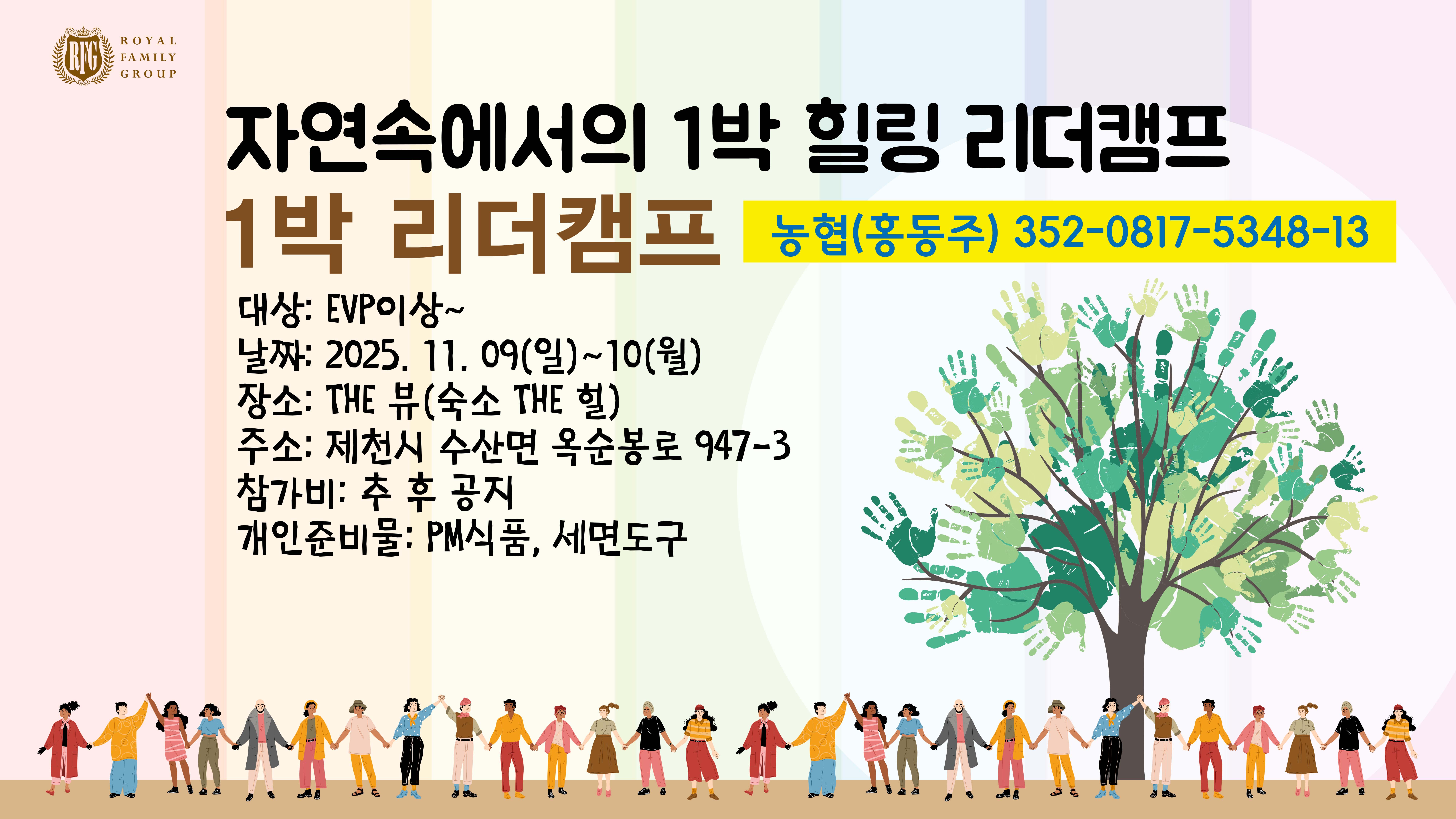 RFG ROYAL FAMILY GROUP

자연속에서의 1박 힐링 리더캠프

1박 리더캠프

농협(홍동주) 352-0817-5348-13

대상: EVP이상~
날짜: 2025. 11. 09(일)~10(월)
장소: THE 뷰(숙소 THE 힐)
주소: 제천시 수산면 옥순봉로 947-3
참가비: 추 후 공지
개인준비물: PM식품, 세면도구